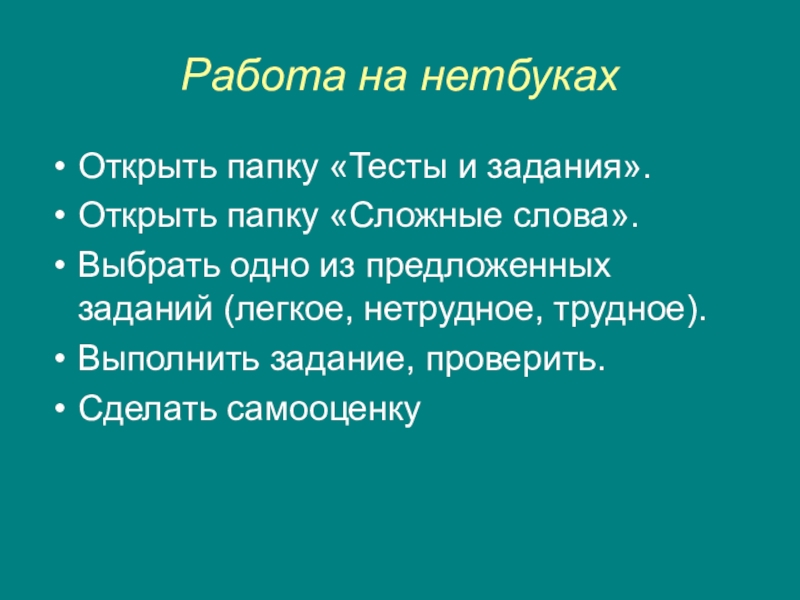 Работа на нетбуках

• Открыть папку «Тесты и задания».
• Открыть папку «Сложные слова».
• Выбрать одно из предложенных заданий (легкое, нетрудное, трудное).
• Выполнить задание, проверить.
• Сделать самооценку